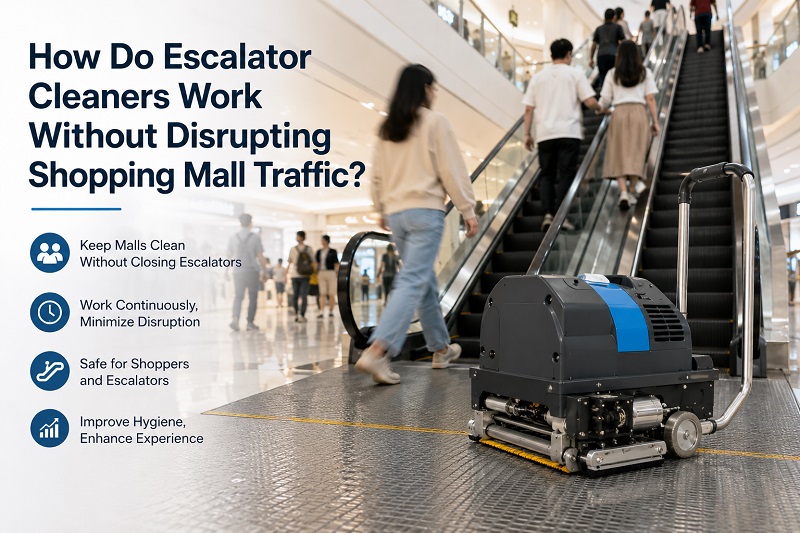 How Do Escalator Cleaners Work Without Disrupting Shopping Mall Traffic?

Keep Malls Clean Without Closing Escalators

Work Continuously, Minimize Disruption

Safe for Shoppers and Escalators

Improve Hygiene, Enhance Experience